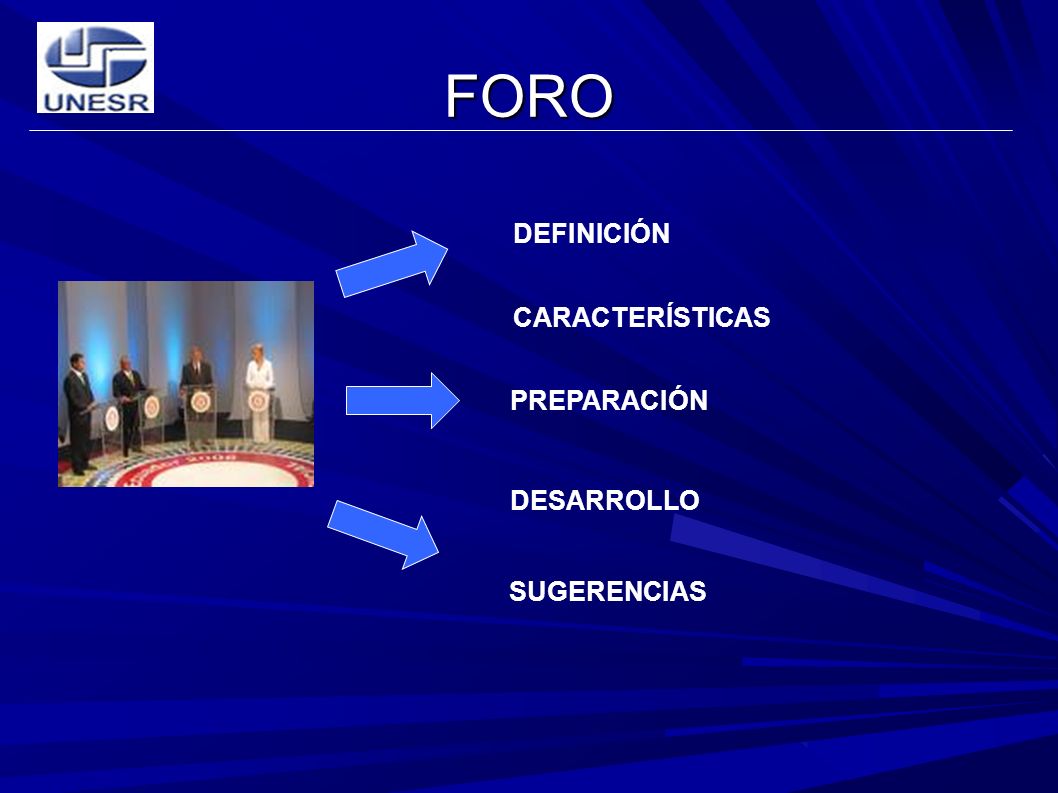 UNESR

FORO

DEFINICIÓN

CARACTERÍSTICAS

PREPARACIÓN

DESARROLLO

SUGERENCIAS